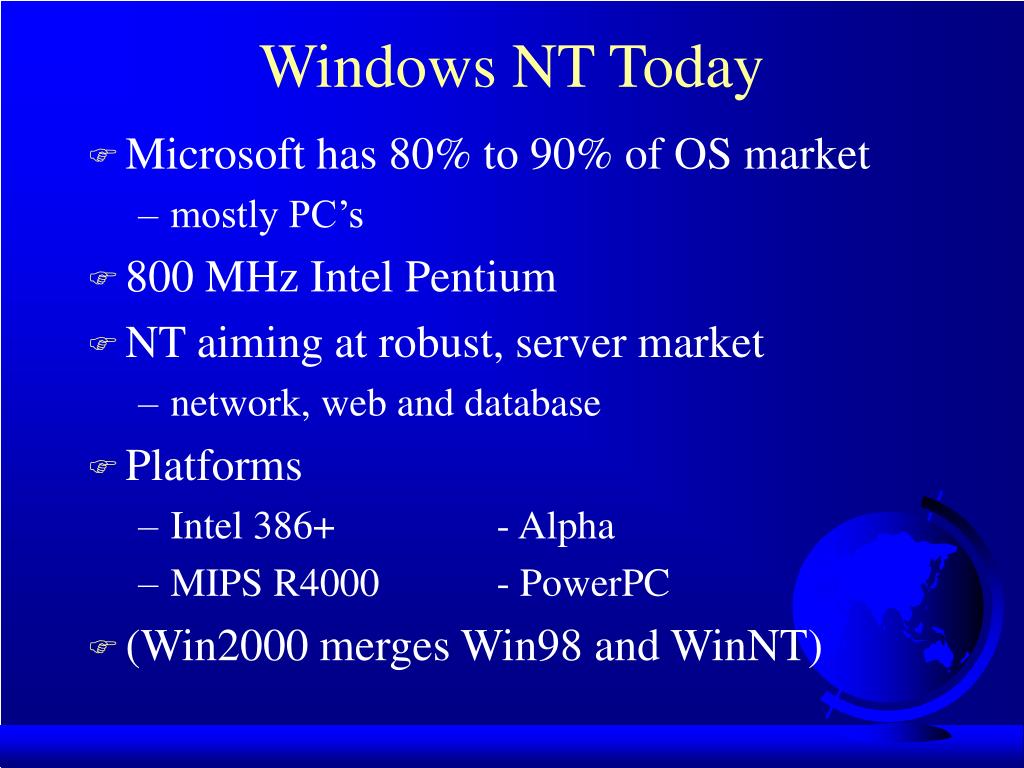 Windows NT Today

Microsoft has 80% to 90% of OS market

– mostly PC’s

800 MHz Intel Pentium

NT aiming at robust, server market

– network, web and database

Platforms

– Intel 386+ - Alpha

– MIPS R4000 - PowerPC

(Win2000 merges Win98 and WinNT)